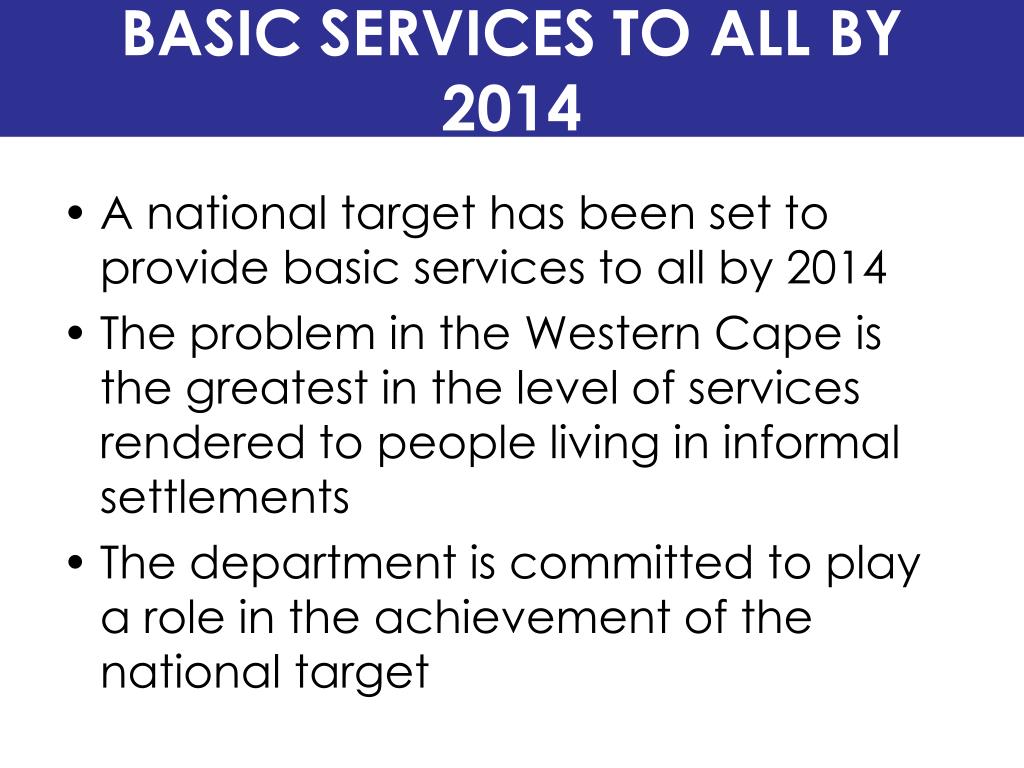 BASIC SERVICES TO ALL BY 2014

• A national target has been set to provide basic services to all by 2014
• The problem in the Western Cape is the greatest in the level of services rendered to people living in informal settlements
• The department is committed to play a role in the achievement of the national target